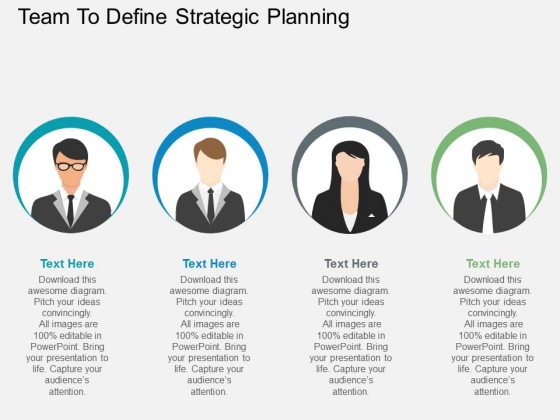 Team To Define Strategic Planning

Text Here
Download this awesome diagram. Pitch your ideas convincingly. All images are 100% editable in PowerPoint. Bring your presentation to life. Capture your audience's attention.

Text Here
Download this awesome diagram. Pitch your ideas convincingly. All images are 100% editable in PowerPoint. Bring your presentation to life. Capture your audience's attention.

Text Here
Download this awesome diagram. Pitch your ideas convincingly. All images are 100% editable in PowerPoint. Bring your presentation to life. Capture your audience's attention.

Text Here
Download this awesome diagram. Pitch your ideas convincingly. All images are 100% editable in PowerPoint. Bring your presentation to life. Capture your audience's attention.